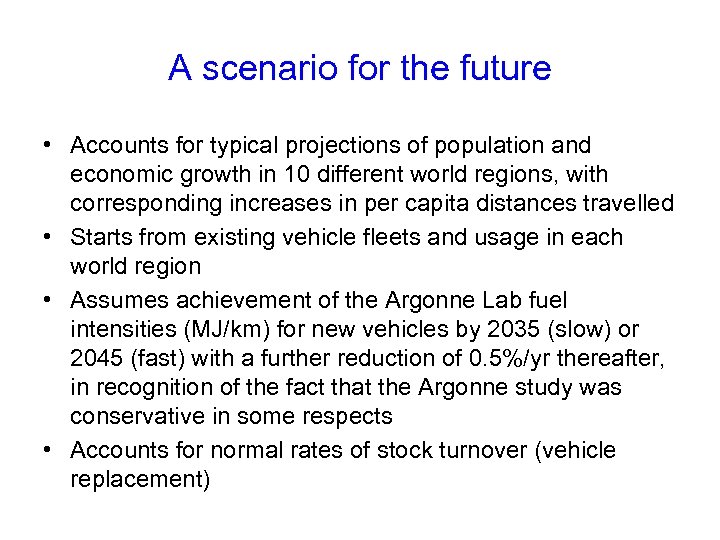 A scenario for the future

• Accounts for typical projections of population and economic growth in 10 different world regions, with corresponding increases in per capita distances travelled
• Starts from existing vehicle fleets and usage in each world region
• Assumes achievement of the Argonne Lab fuel intensities (MJ/km) for new vehicles by 2035 (slow) or 2045 (fast) with a further reduction of 0.5%/yr thereafter, in recognition of the fact that the Argonne study was conservative in some respects
• Accounts for normal rates of stock turnover (vehicle replacement)